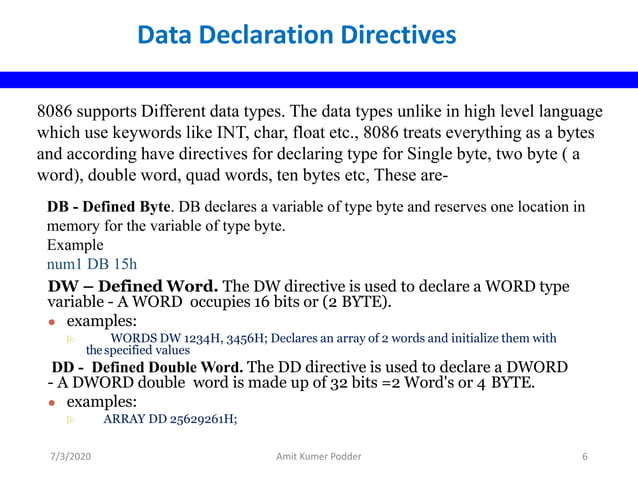 Data Declaration Directives

8086 supports Different data types. The data types unlike in high level language which use keywords like INT, char, float etc., 8086 treats everything as a bytes and according have directives for declaring type for Single byte, two byte ( a word), double word, quad words, ten bytes etc, These are-

DB - Defined Byte. DB declares a variable of type byte and reserves one location in memory for the variable of type byte.
Example
num1 DB 15h

DW – Defined Word. The DW directive is used to declare a WORD type variable - A WORD occupies 16 bits or (2 BYTE).
• examples:
WORDS DW 1234H, 3456H; Declares an array of 2 words and initialize them with the specified values

DD - Defined Double Word. The DD directive is used to declare a DWORD - A DWORD double word is made up of 32 bits =2 Word's or 4 BYTE.
• examples:
ARRAY DD 25629261H;

7/3/2020 Amit Kumer Podder 6